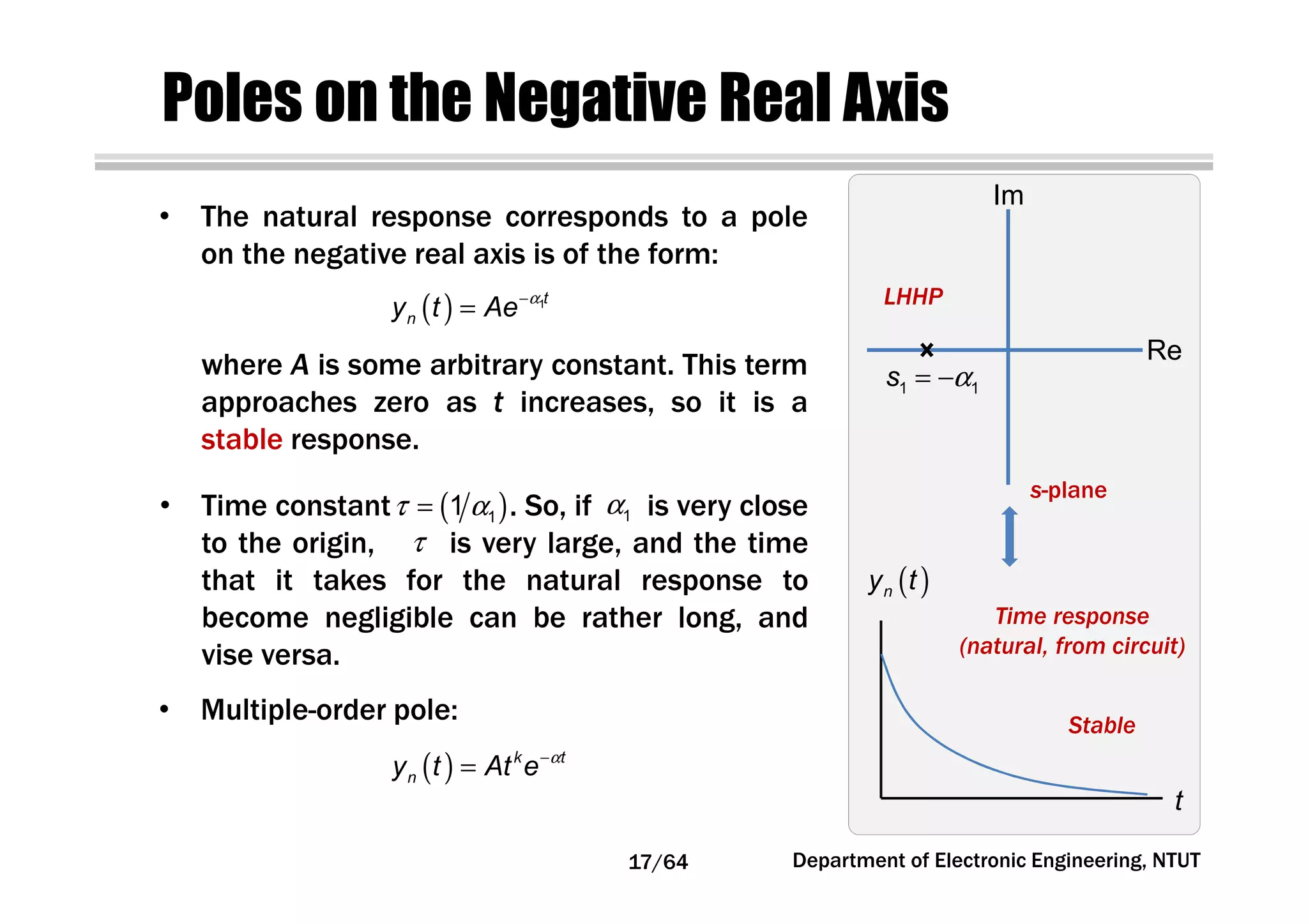 Poles on the Negative Real Axis

• The natural response corresponds to a pole on the negative real axis is of the form:

$y_n(t) = Ae^{-\alpha_1 t}$

where $A$ is some arbitrary constant. This term approaches zero as $t$ increases, so it is a stable response.

• Time constant $\tau = (1/\alpha_1)$. So, if $\alpha_1$ is very close to the origin, $\tau$ is very large, and the time that it takes for the natural response to become negligible can be rather long, and vise versa.

• Multiple-order pole:

$y_n(t) = At^k e^{-\alpha t}$

Im

LHHP

Re

$s_1 = -\alpha_1$

s-plane

$y_n(t)$

Time response (natural, from circuit)

Stable

$t$

17/64

Department of Electronic Engineering, NTUT